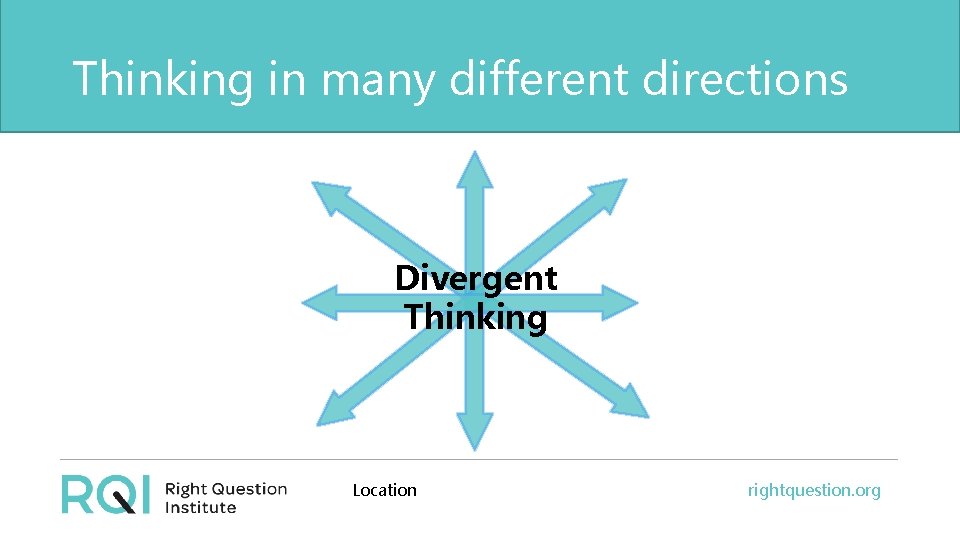 Thinking in many different directions

Divergent Thinking

RQI Right Question Institute

Location

rightquestion.org